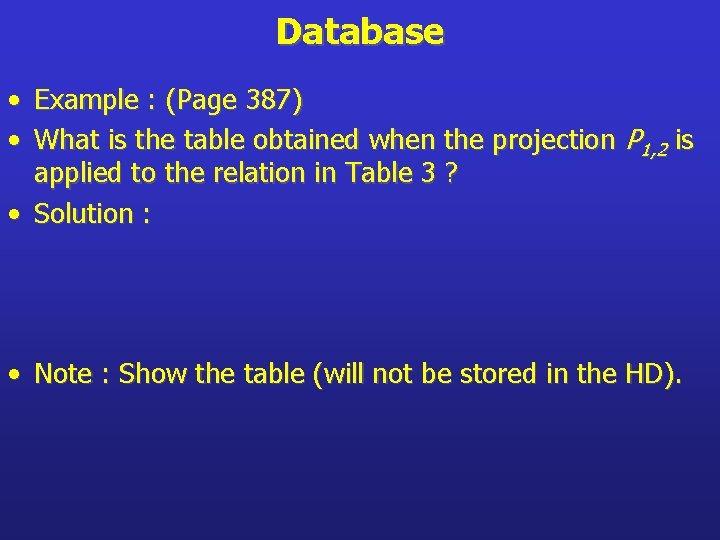 Database

• Example : (Page 387)
• What is the table obtained when the projection $P_{1,2}$ is applied to the relation in Table 3 ?
• Solution :

• Note : Show the table (will not be stored in the HD).